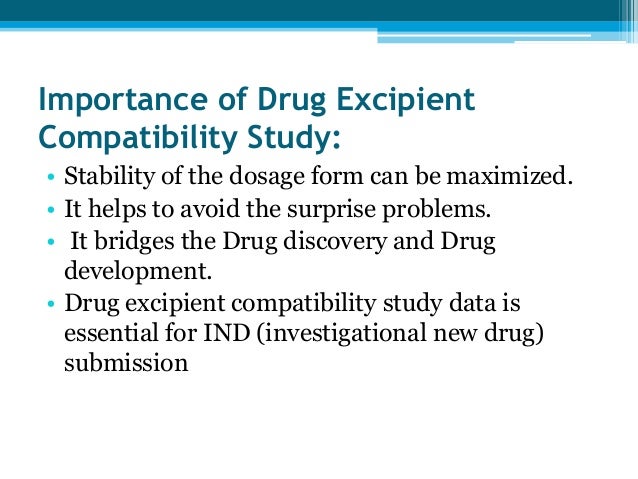 Importance of Drug Excipient Compatibility Study:

• Stability of the dosage form can be maximized.
• It helps to avoid the surprise problems.
• It bridges the Drug discovery and Drug development.
• Drug excipient compatibility study data is essential for IND (investigational new drug) submission